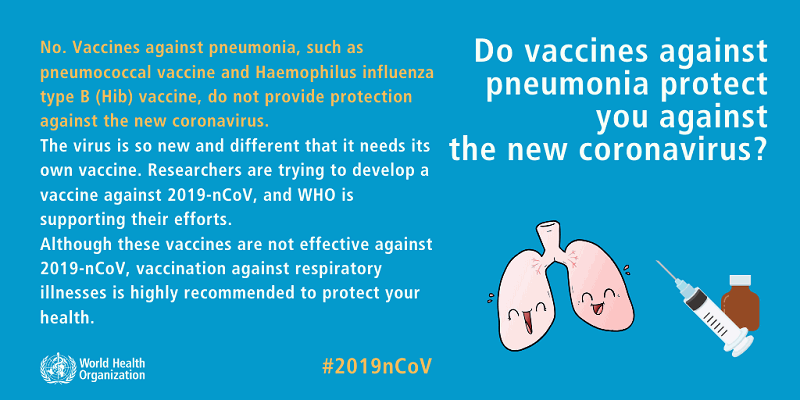 Do vaccines against pneumonia protect you against the new coronavirus?

No. Vaccines against pneumonia, such as pneumococcal vaccine and Haemophilus influenza type B (Hib) vaccine, do not provide protection against the new coronavirus.
The virus is so new and different that it needs its own vaccine. Researchers are trying to develop a vaccine against 2019-nCoV, and WHO is supporting their efforts.
Although these vaccines are not effective against 2019-nCoV, vaccination against respiratory illnesses is highly recommended to protect your health.

World Health Organization

#2019nCoV